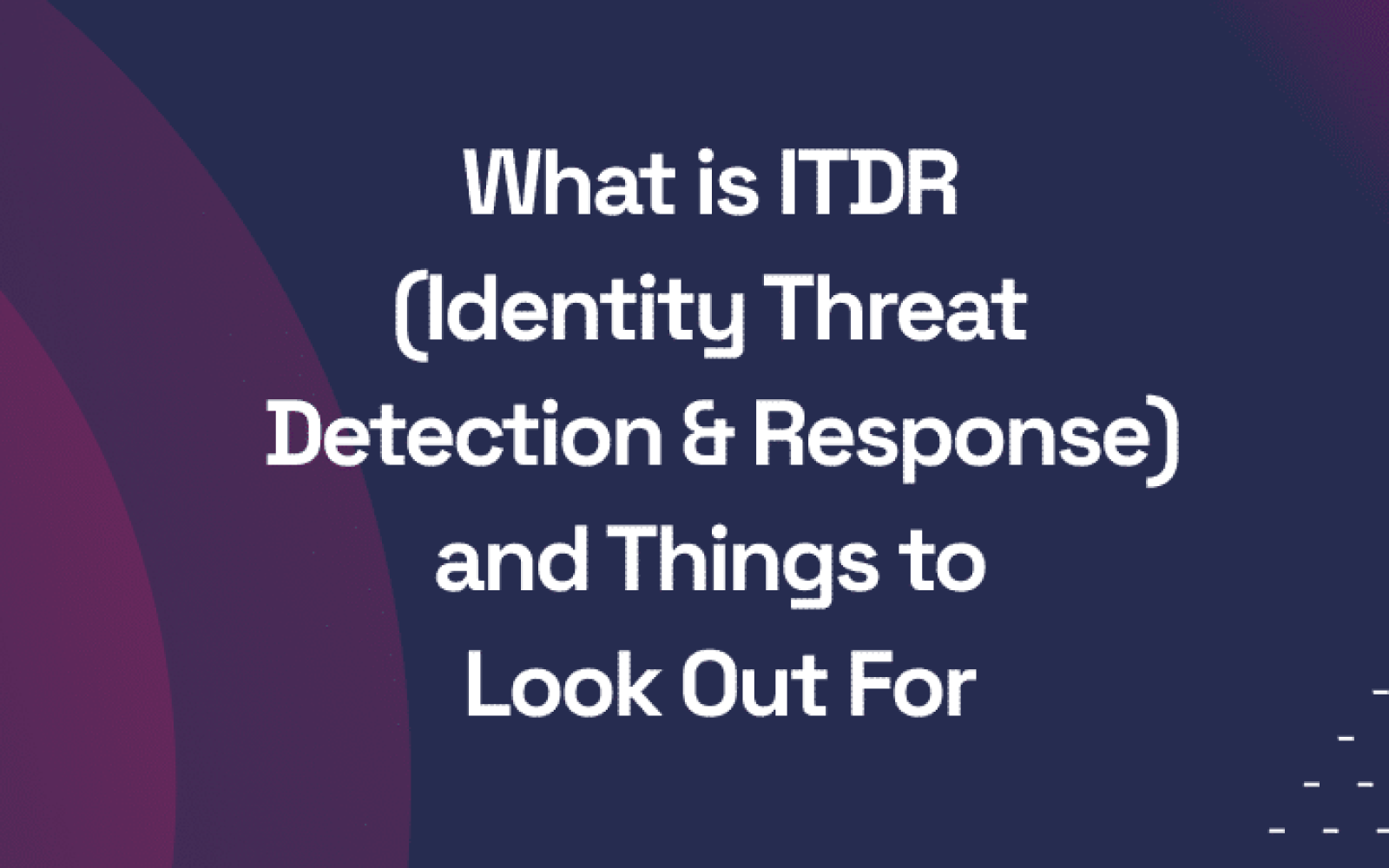 What is ITDR (Identity Threat Detection & Response) and Things to Look Out For